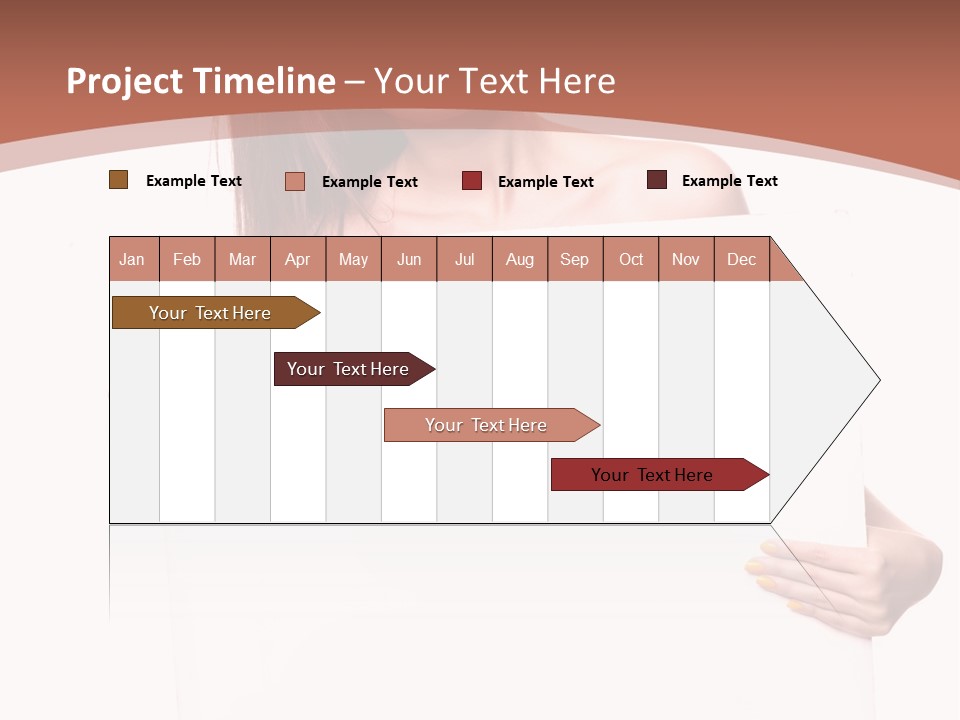 Project Timeline – Your Text Here

Example Text
Example Text
Example Text
Example Text

| Jan | Feb | Mar | Apr | May | Jun | Jul | Aug | Sep | Oct | Nov | Dec |
|---|---|---|---|---|---|---|---|---|---|---|---|

Your Text Here

Your Text Here

Your Text Here

Your Text Here